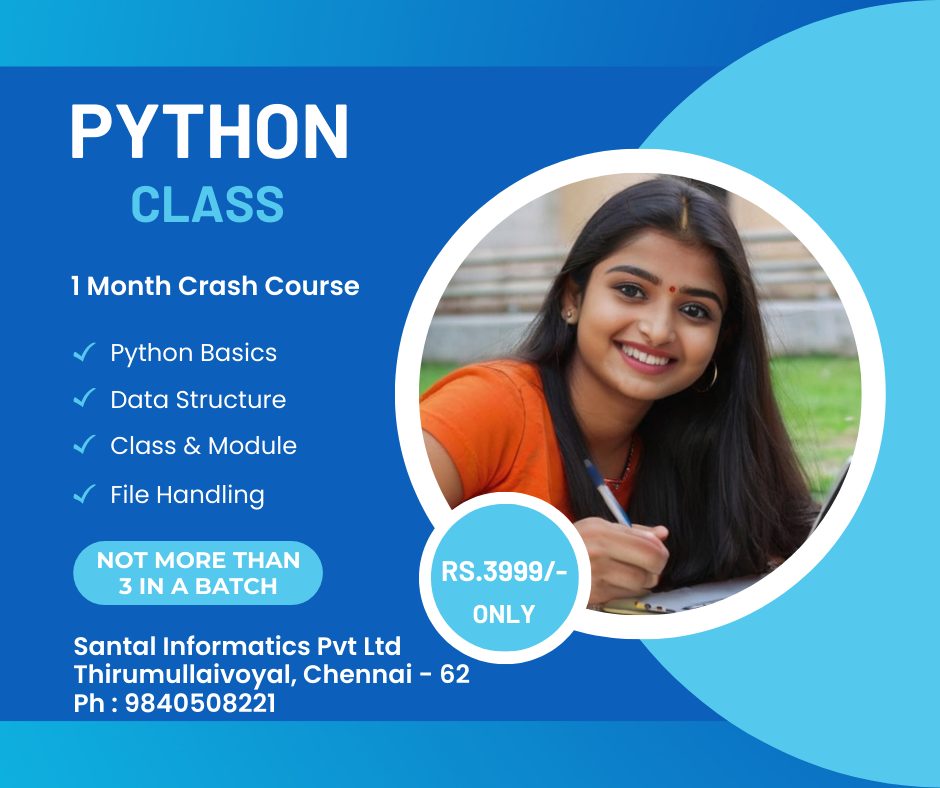 PYTHON
CLASS

1 Month Crash Course

✓ Python Basics
✓ Data Structure
✓ Class & Module
✓ File Handling

NOT MORE THAN 3 IN A BATCH

RS.3999/- ONLY

Santal Informatics Pvt Ltd
Thirumullaivoyal, Chennai - 62
Ph : 9840508221